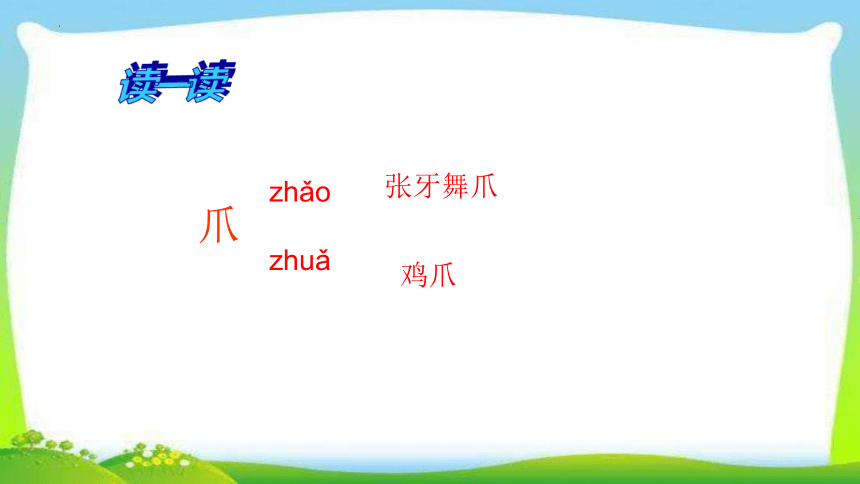 读一读

爪

zhǎo 张牙舞爪

zhuǎ 鸡爪